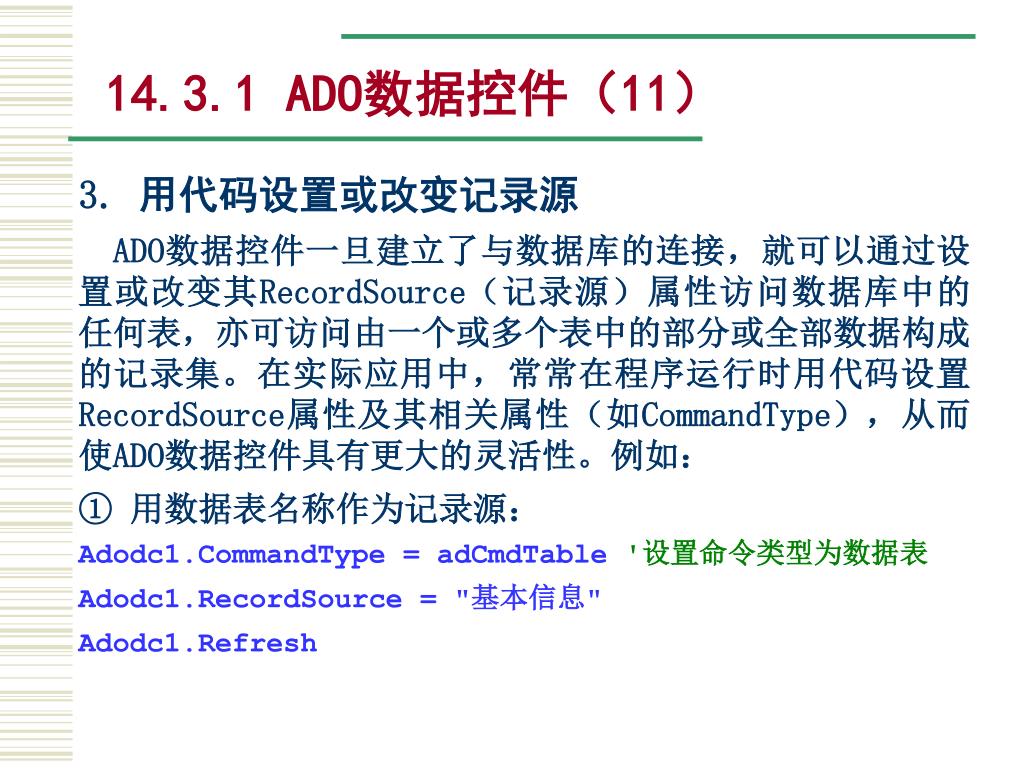 14.3.1 ADO数据控件（11）

3. 用代码设置或改变记录源

ADO数据控件一旦建立了与数据库的连接，就可以通过设置或改变其RecordSource（记录源）属性访问数据库中的任何表，亦可访问由一个或多个表中的部分或全部数据构成的记录集。在实际应用中，常常在程序运行时用代码设置RecordSource属性及其相关属性（如CommandType），从而使ADO数据控件具有更大的灵活性。例如：

① 用数据表名称作为记录源：

Adodc1.CommandType = adCmdTable '设置命令类型为数据表
Adodc1.RecordSource = "基本信息"
Adodc1.Refresh